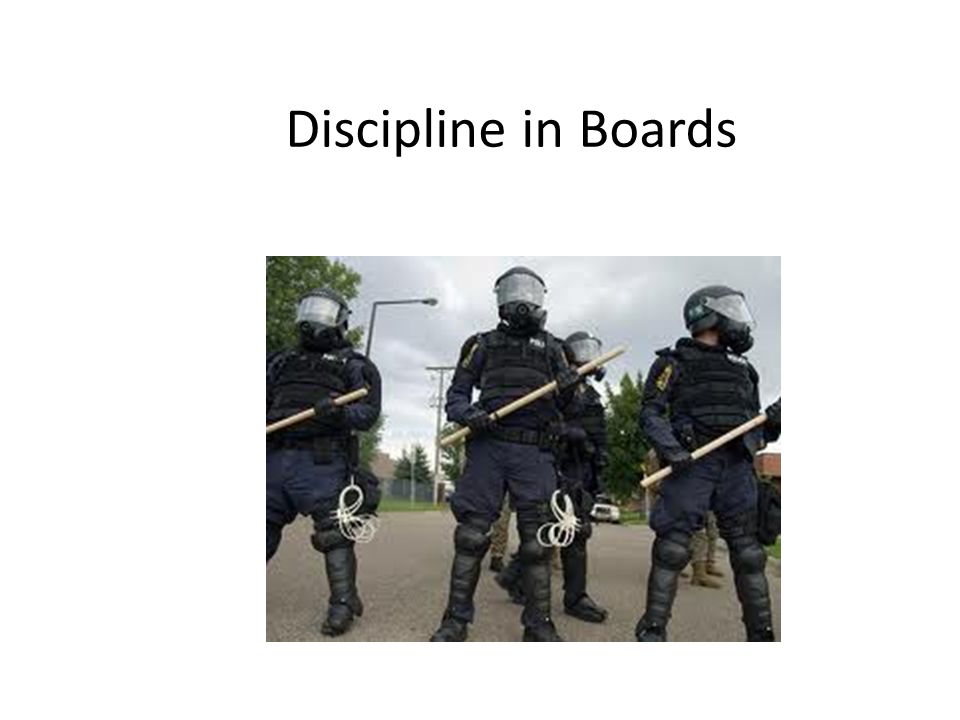 Discipline in Boards